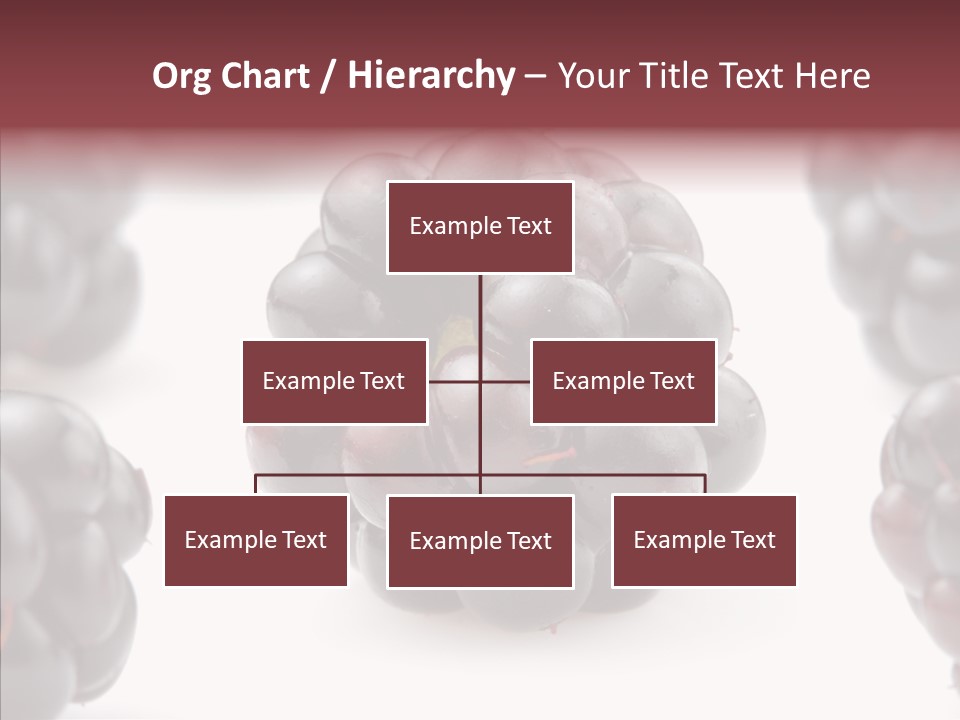 Org Chart / Hierarchy – Your Title Text Here

Example Text

Example Text

Example Text

Example Text

Example Text

Example Text